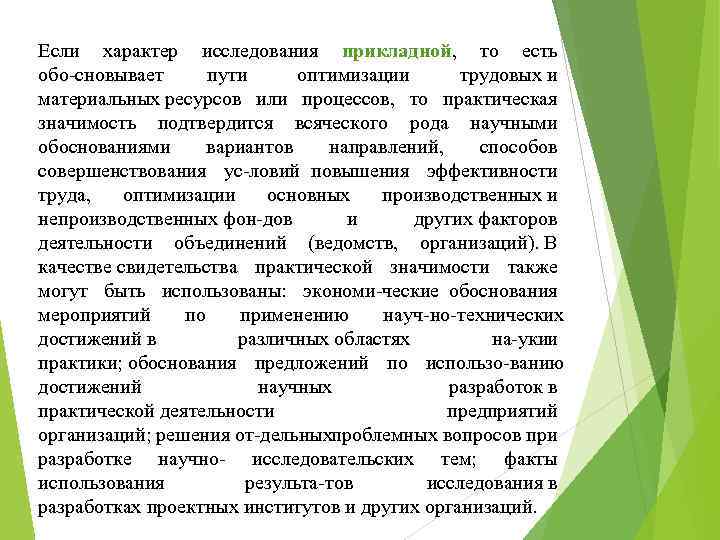 Если характер исследования прикладной, то есть обо-сновывает пути оптимизации трудовых и материальных ресурсов или процессов, то практическая значимость подтвердится всяческого рода научными обоснованиями вариантов направлений, способов совершенствования ус-ловий повышения эффективности труда, оптимизации основных производственных и непроизводственных фон-дов и других факторов деятельности объединений (ведомств, организаций). В качестве свидетельства практической значимости также могут быть использованы: экономи-ческие обоснования мероприятий по применению науч-но-технических достижений в различных областях на-укии практики; обоснования предложений по использо-ванию достижений научных разработок в практической деятельности предприятий организаций; решения от-дельныхпроблемных вопросов при разработке научно- исследовательских тем; факты использования результа-тов исследования в разработках проектных институтов и других организаций.